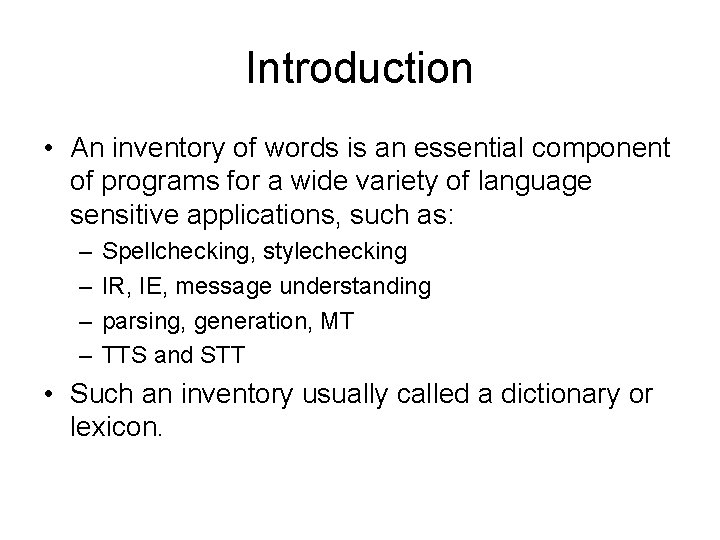 Introduction

• An inventory of words is an essential component of programs for a wide variety of language sensitive applications, such as:
– Spellchecking, stylechecking
– IR, IE, message understanding
– parsing, generation, MT
– TTS and STT
• Such an inventory usually called a dictionary or lexicon.